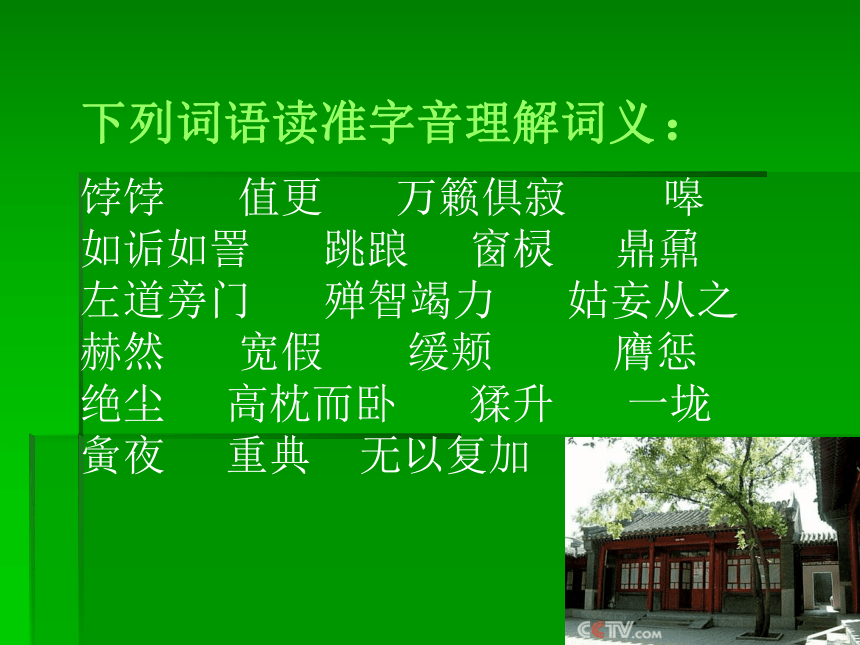 下列词语读准字音理解词义：

饽饽　值更　万籁俱寂　嗥
如诟如詈　跳踉　窗棂　鼎鼐
左道旁门　殚智竭力　姑妄从之
赫然　宽假　缓颊　膺惩
绝尘　高枕而卧　猱升　一垅
夤夜　重典　无以复加

CCTV.com